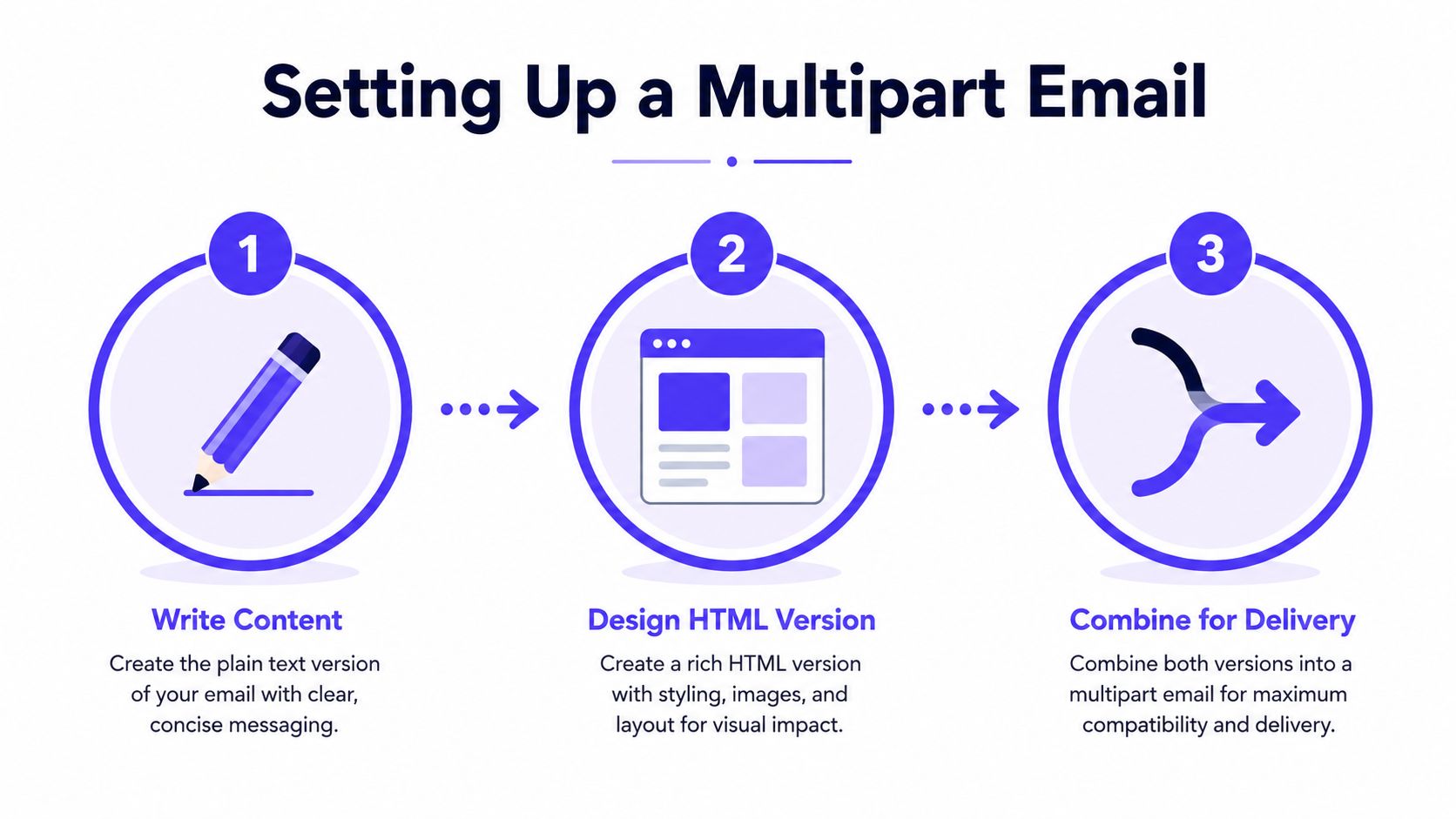 Setting Up a Multipart Email

1

Write Content

Create the plain text version of your email with clear, concise messaging.

2

Design HTML Version

Create a rich HTML version with styling, images, and layout for visual impact.

3

Combine for Delivery

Combine both versions into a multipart email for maximum compatibility and delivery.